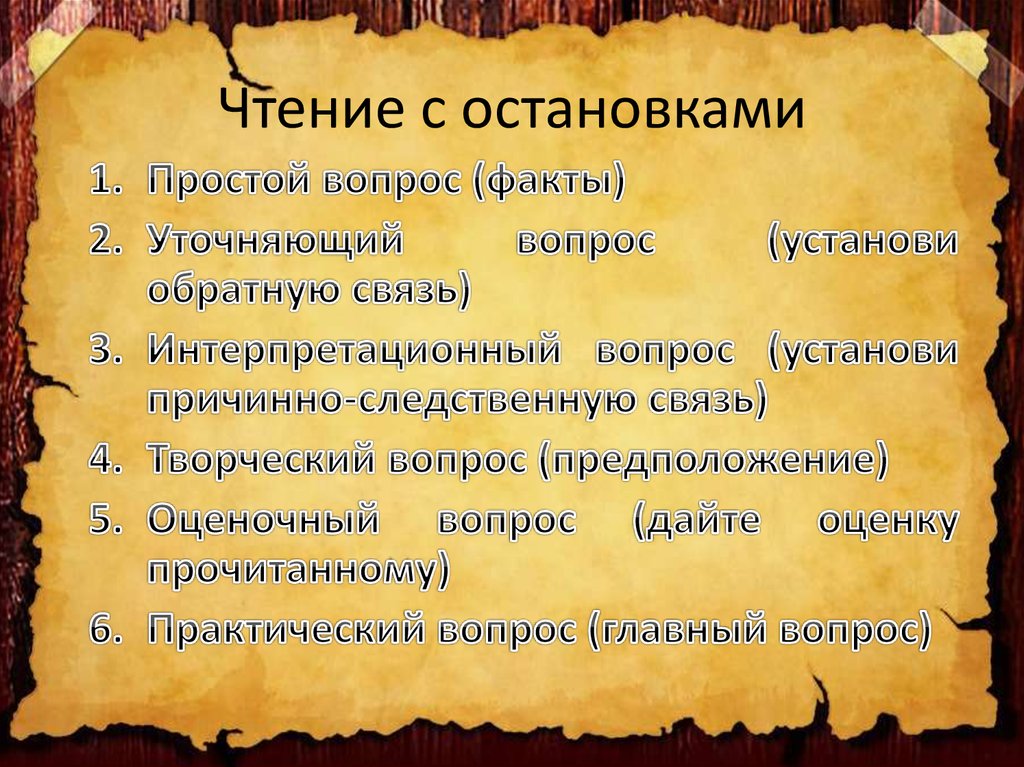 Чтение с остановками

1. Простой вопрос (факты)
2. Уточняющий вопрос (установи обратную связь)
3. Интерпретационный вопрос (установи причинно-следственную связь)
4. Творческий вопрос (предположение)
5. Оценочный вопрос (дайте оценку прочитанному)
6. Практический вопрос (главный вопрос)